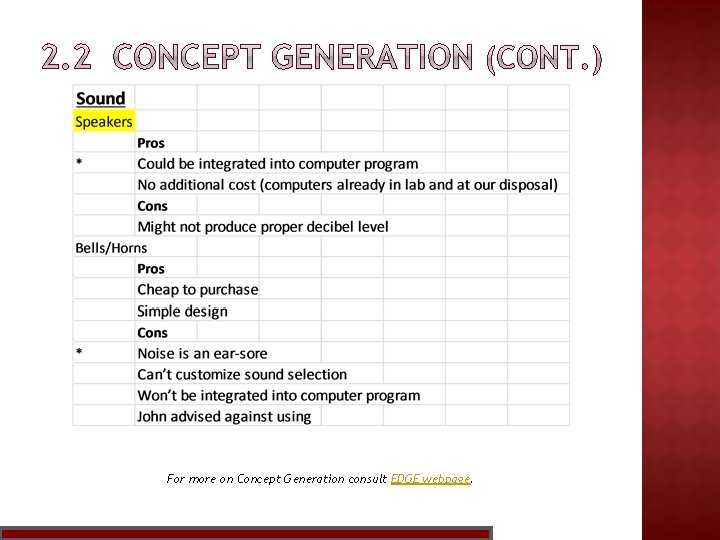 2.2 CONCEPT GENERATION (CONT.)

| Sound | |
|---|---|
| Speakers | |
| | Pros |
| * | Could be integrated into computer program |
| | No additional cost (computers already in lab and at our disposal) |
| | Cons |
| | Might not produce proper decibel level |
| Bells/Horns | |
| | Pros |
| | Cheap to purchase |
| | Simple design |
| | Cons |
| * | Noise is an ear-sore |
| | Can't customize sound selection |
| | Won't be integrated into computer program |
| | John advised against using |

For more on Concept Generation consult EDGE webpage.